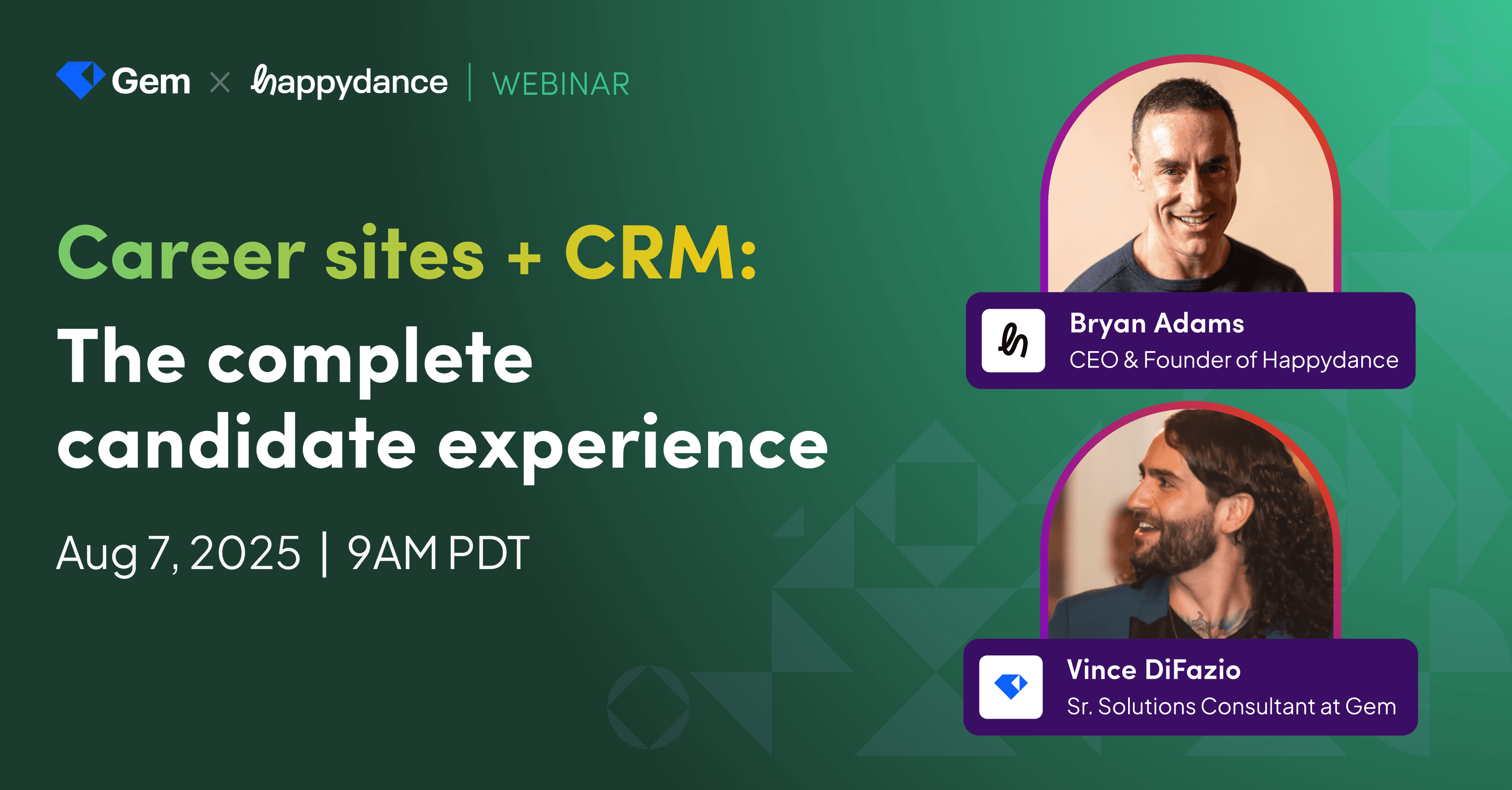 Gem × happydance | WEBINAR

Career sites + CRM:
The complete candidate experience

Aug 7, 2025 | 9AM PDT

Bryan Adams
CEO & Founder of Happydance

Vince DiFazio
Sr. Solutions Consultant at Gem